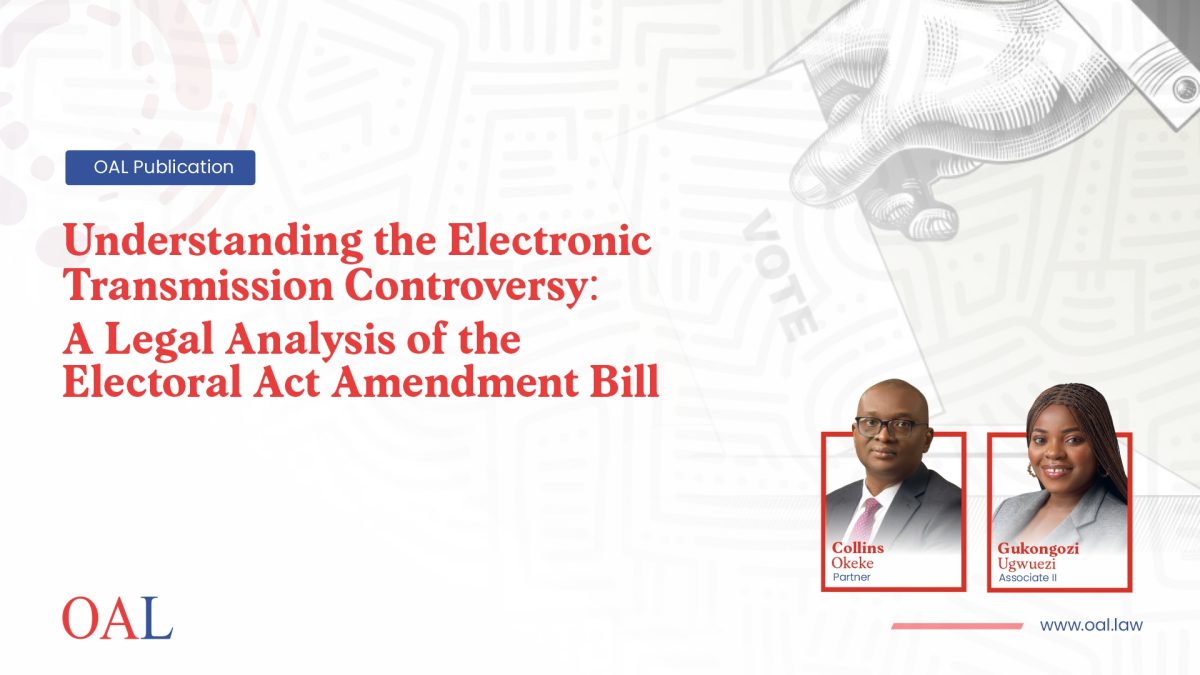 OAL Publication

Understanding the Electronic Transmission Controversy: A Legal Analysis of the Electoral Act Amendment Bill

VOTE

Collins Okeke
Partner

Gukongozi Ugwuezi
Associate II

OAL

www.oal.law